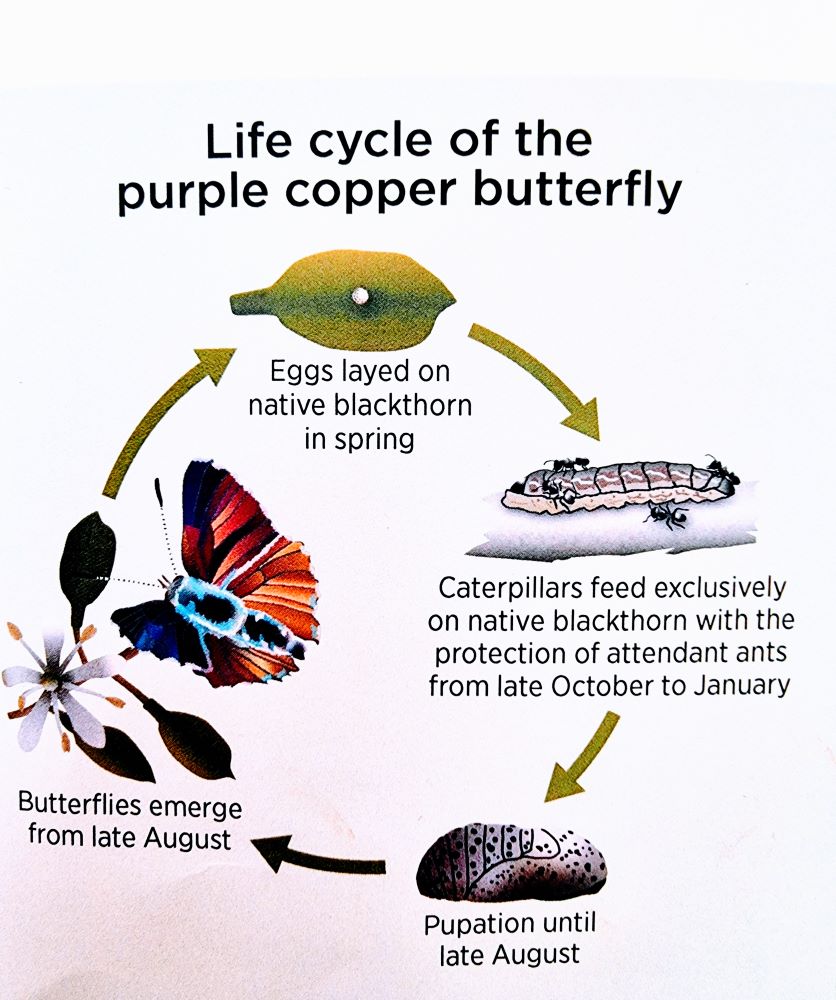 Life cycle of the purple copper butterfly

Eggs layed on native blackthorn in spring

Caterpillars feed exclusively on native blackthorn with the protection of attendant ants from late October to January

Pupation until late August

Butterflies emerge from late August